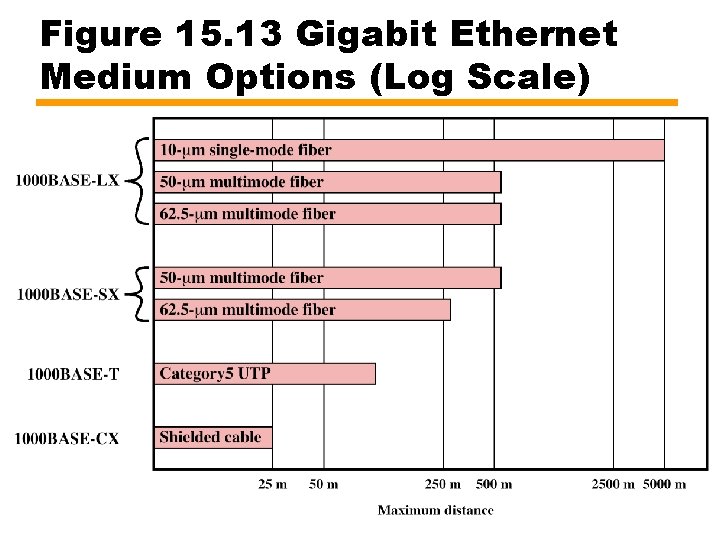 Figure 15.13 Gigabit Ethernet Medium Options (Log Scale)

1000BASE-LX
10-μm single-mode fiber
50-μm multimode fiber
62.5-μm multimode fiber

1000BASE-SX
50-μm multimode fiber
62.5-μm multimode fiber

1000BASE-T
Category5 UTP

1000BASE-CX
Shielded cable

25 m 50 m 250 m 500 m 2500 m 5000 m

Maximum distance